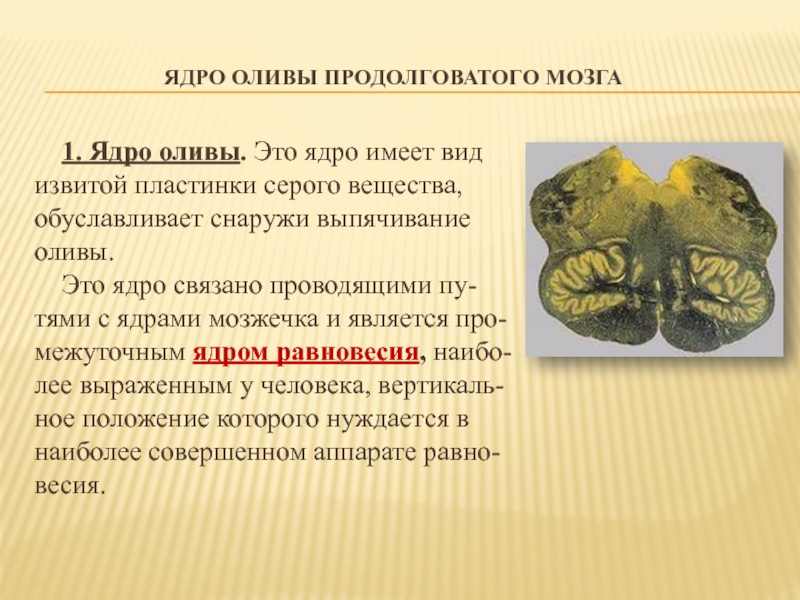 ЯДРО ОЛИВЫ ПРОДОЛГОВАТОГО МОЗГА

1. Ядро оливы. Это ядро имеет вид извитой пластинки серого вещества, обуславливает снаружи выпячивание оливы.

Это ядро связано проводящими путями с ядрами мозжечка и является промежуточным ядром равновесия, наиболее выраженным у человека, вертикальное положение которого нуждается в наиболее совершенном аппарате равновесия.